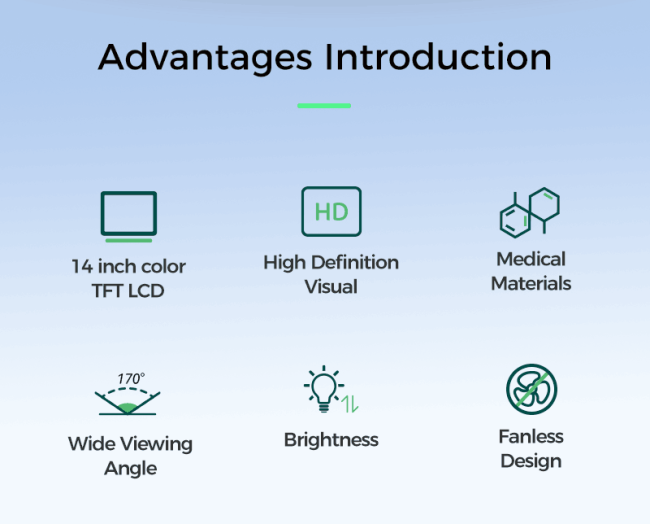 Advantages Introduction

14 inch color TFT LCD

HD

High Definition Visual

Medical Materials

170°

Wide Viewing Angle

Brightness

Fanless Design